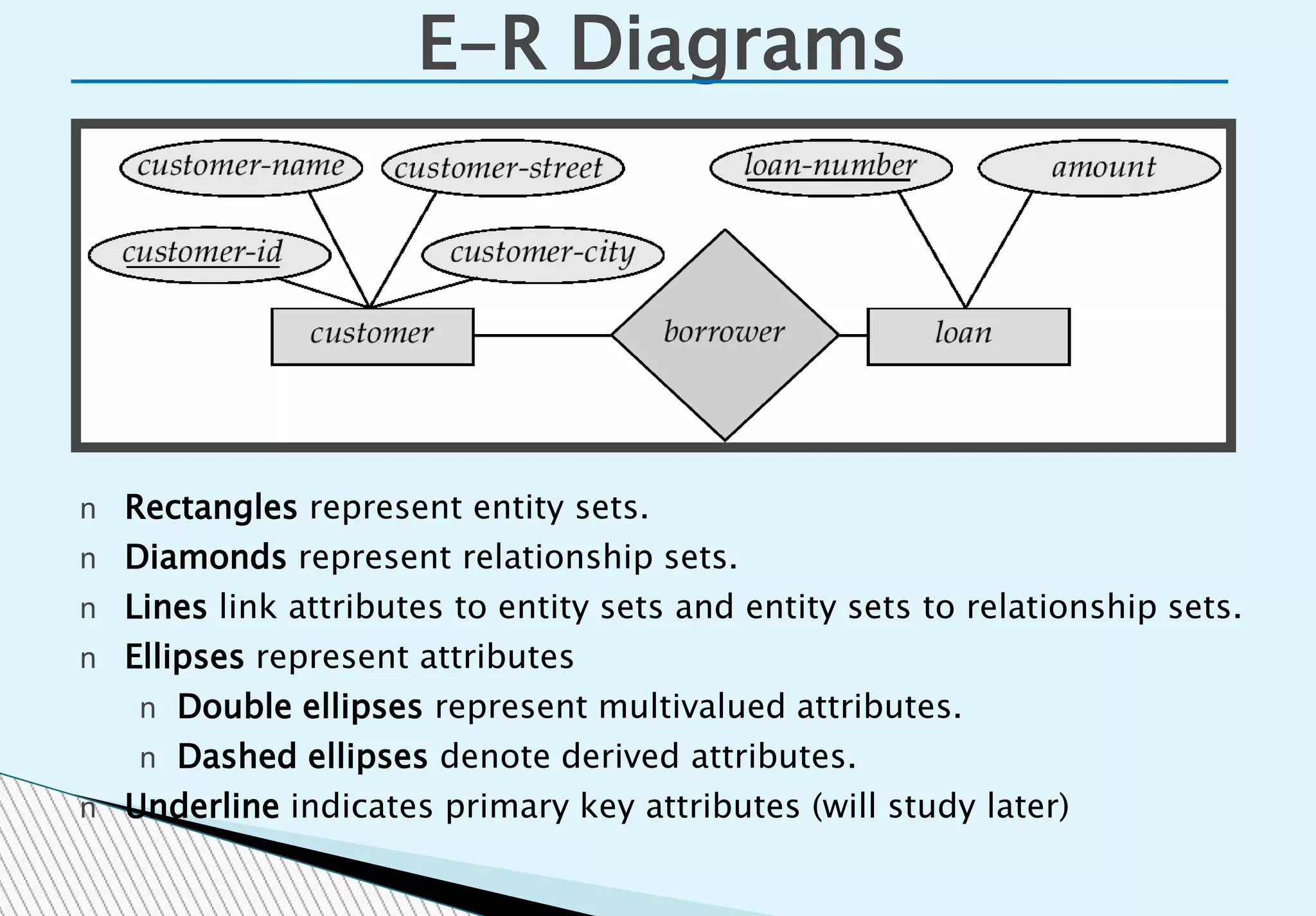 E-R Diagrams

customer-name
customer-street
loan-number
amount
customer-id
customer-city
customer
borrower
loan

n Rectangles represent entity sets.
n Diamonds represent relationship sets.
n Lines link attributes to entity sets and entity sets to relationship sets.
n Ellipses represent attributes
n Double ellipses represent multivalued attributes.
n Dashed ellipses denote derived attributes.
n Underline indicates primary key attributes (will study later)